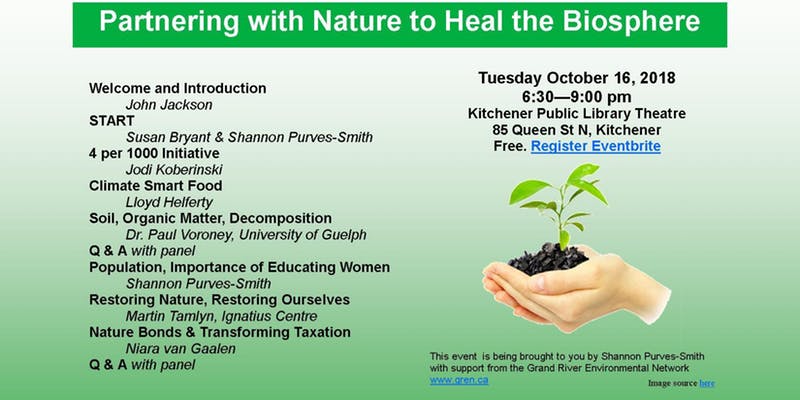 Partnering with Nature to Heal the Biosphere

Welcome and Introduction
John Jackson
START
Susan Bryant & Shannon Purves-Smith
4 per 1000 Initiative
Jodi Koberinski
Climate Smart Food
Lloyd Helferty
Soil, Organic Matter, Decomposition
Dr. Paul Voroney, University of Guelph
Q & A with panel
Population, Importance of Educating Women
Shannon Purves-Smith
Restoring Nature, Restoring Ourselves
Martin Tamlyn, Ignatius Centre
Nature Bonds & Transforming Taxation
Niara van Gaalen
Q & A with panel

Tuesday October 16, 2018
6:30—9:00 pm
Kitchener Public Library Theatre
85 Queen St N, Kitchener
Free. Register Eventbrite

This event is being brought to you by Shannon Purves-Smith with support from the Grand River Environmental Network
www.gren.ca

Image source here